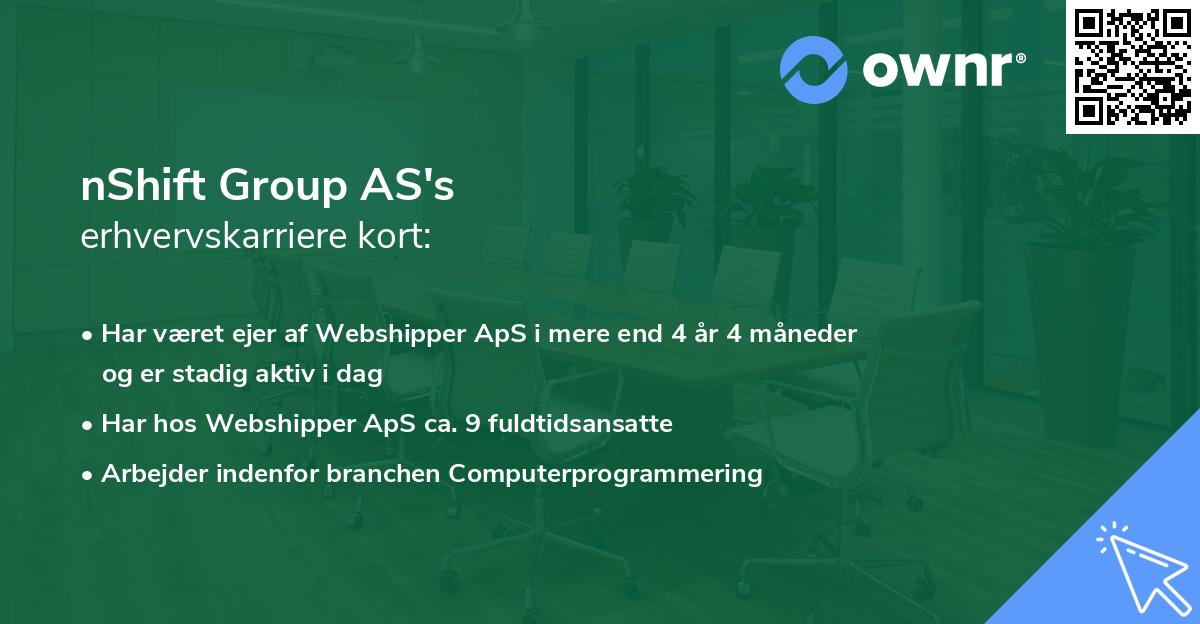 ownr®

nShift Group AS's
erhvervskarriere kort:

• Har været ejer af Webshipper ApS i mere end 4 år 4 måneder og er stadig aktiv i dag
• Har hos Webshipper ApS ca. 9 fuldtidsansatte
• Arbejder indenfor branchen Computerprogrammering